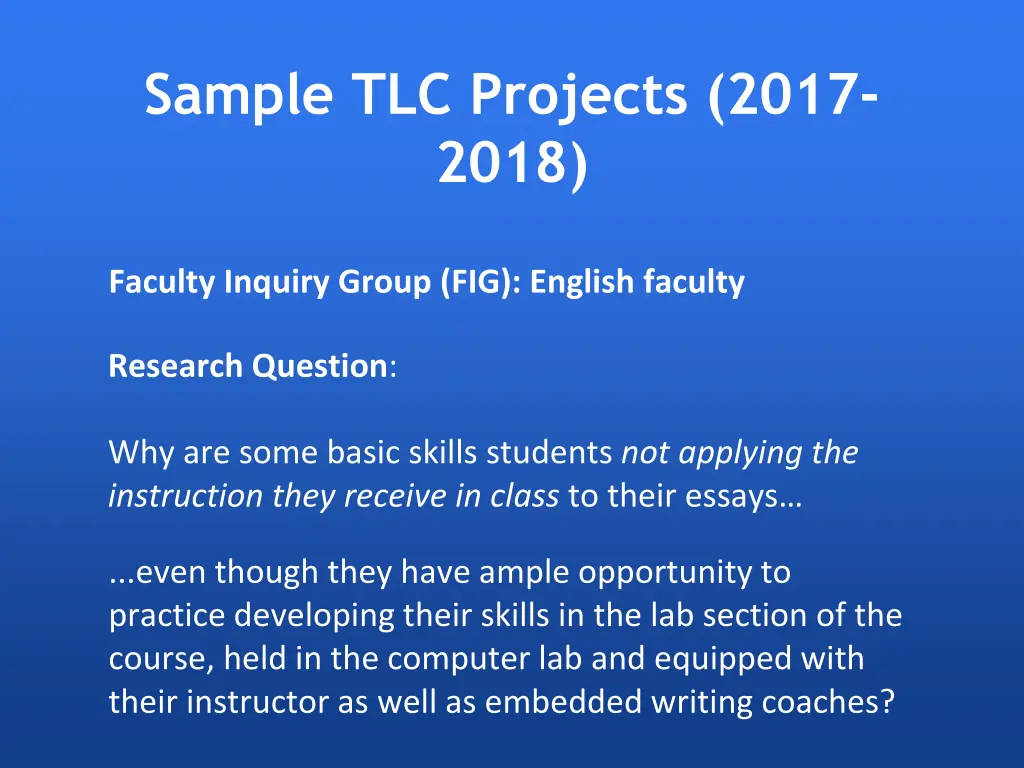 Sample TLC Projects (2017-2018)

Faculty Inquiry Group (FIG): English faculty

Research Question:

Why are some basic skills students not applying the instruction they receive in class to their essays…

...even though they have ample opportunity to practice developing their skills in the lab section of the course, held in the computer lab and equipped with their instructor as well as embedded writing coaches?